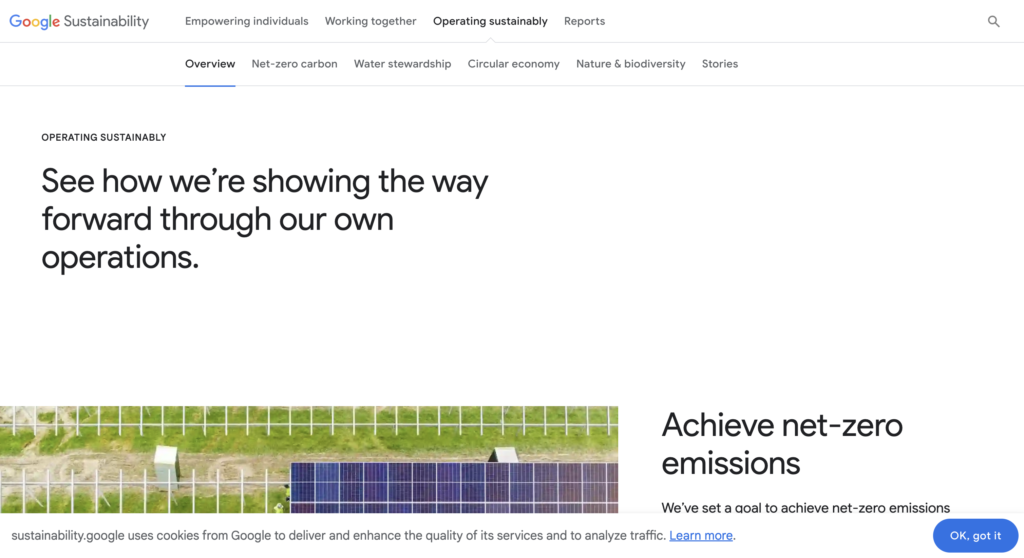 Google Sustainability Empowering individuals Working together Operating sustainably Reports

Overview Net-zero carbon Water stewardship Circular economy Nature & biodiversity Stories

OPERATING SUSTAINABLY

See how we're showing the way forward through our own operations.

Achieve net-zero emissions

We've set a goal to achieve net-zero emissions

sustainability.google uses cookies from Google to deliver and enhance the quality of its services and to analyze traffic. Learn more.

OK, got it